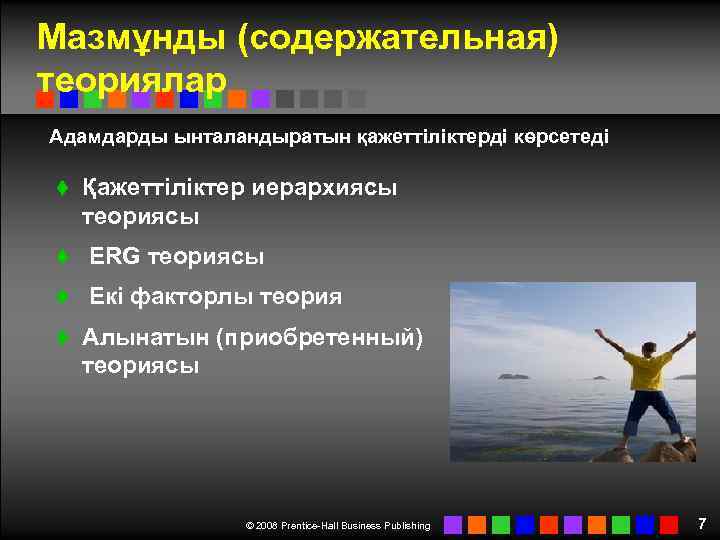 Мазмұнды (содержательная) теориялар

Адамдарды ынталандыратын қажеттіліктерді көрсетеді

Қажеттіліктер иерархиясы теориясы

ERG теориясы

Екі факторлы теория

Алынатын (приобретенный) теориясы

© 2008 Prentice-Hall Business Publishing

7